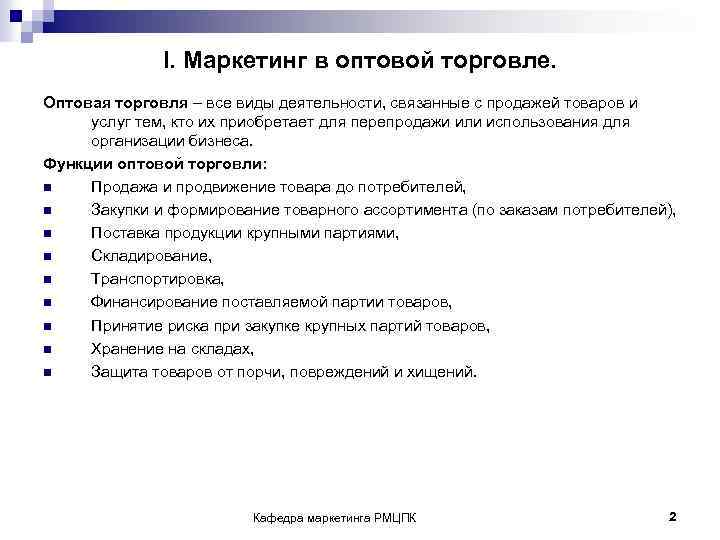 I. Маркетинг в оптовой торговле.

Оптовая торговля – все виды деятельности, связанные с продажей товаров и услуг тем, кто их приобретает для перепродажи или использования для организации бизнеса.

Функции оптовой торговли:

- Продажа и продвижение товара до потребителей,
- Закупки и формирование товарного ассортимента (по заказам потребителей),
- Поставка продукции крупными партиями,
- Складирование,
- Транспортировка,
- Финансирование поставляемой партии товаров,
- Принятие риска при закупке крупных партий товаров,
- Хранение на складах,
- Защита товаров от порчи, повреждений и хищений.

Кафедра маркетинга РМЦПК

2